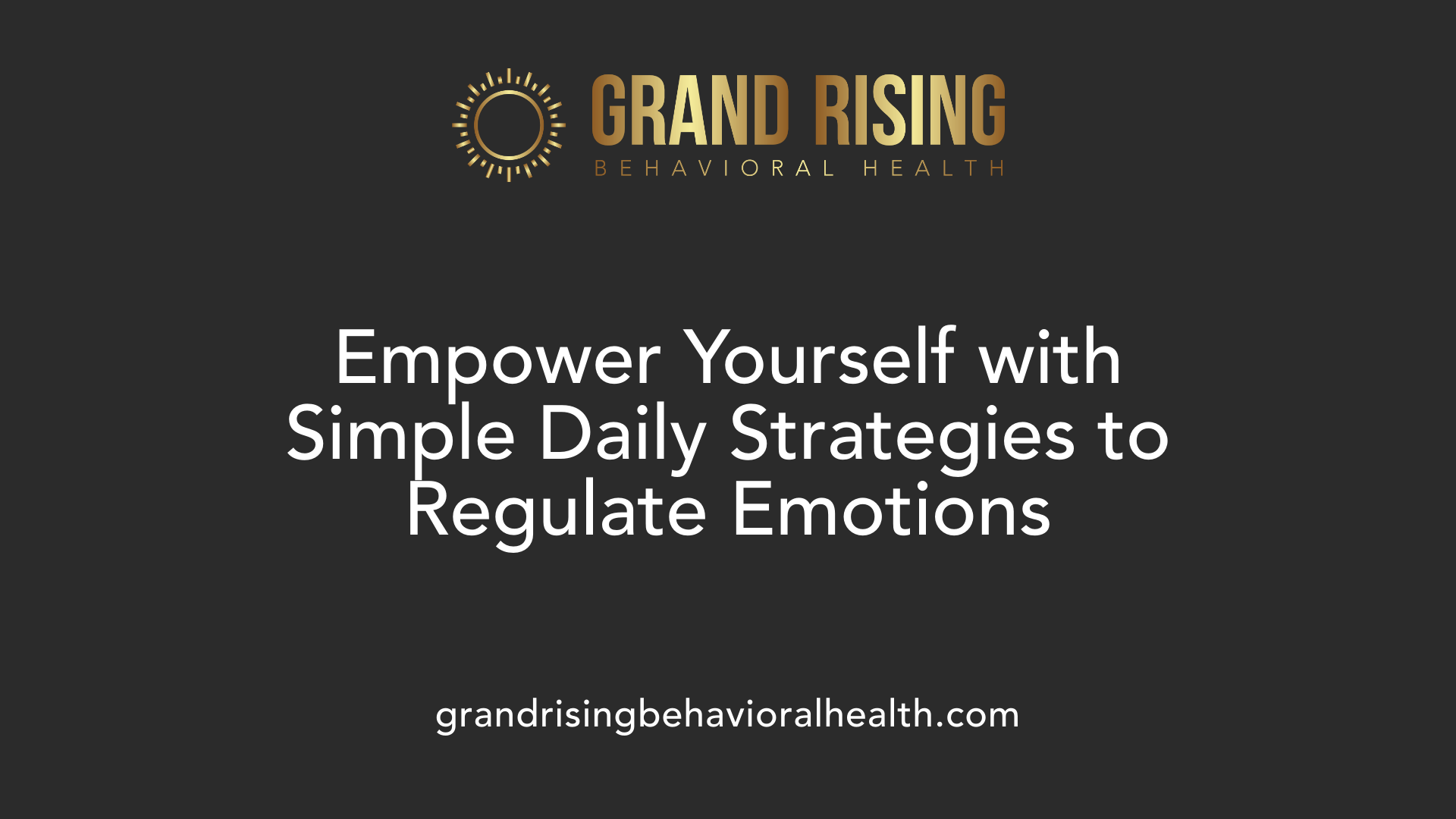 GRAND RISING
BEHAVIORAL HEALTH

Empower Yourself with Simple Daily Strategies to Regulate Emotions

grandrisingbehavioralhealth.com